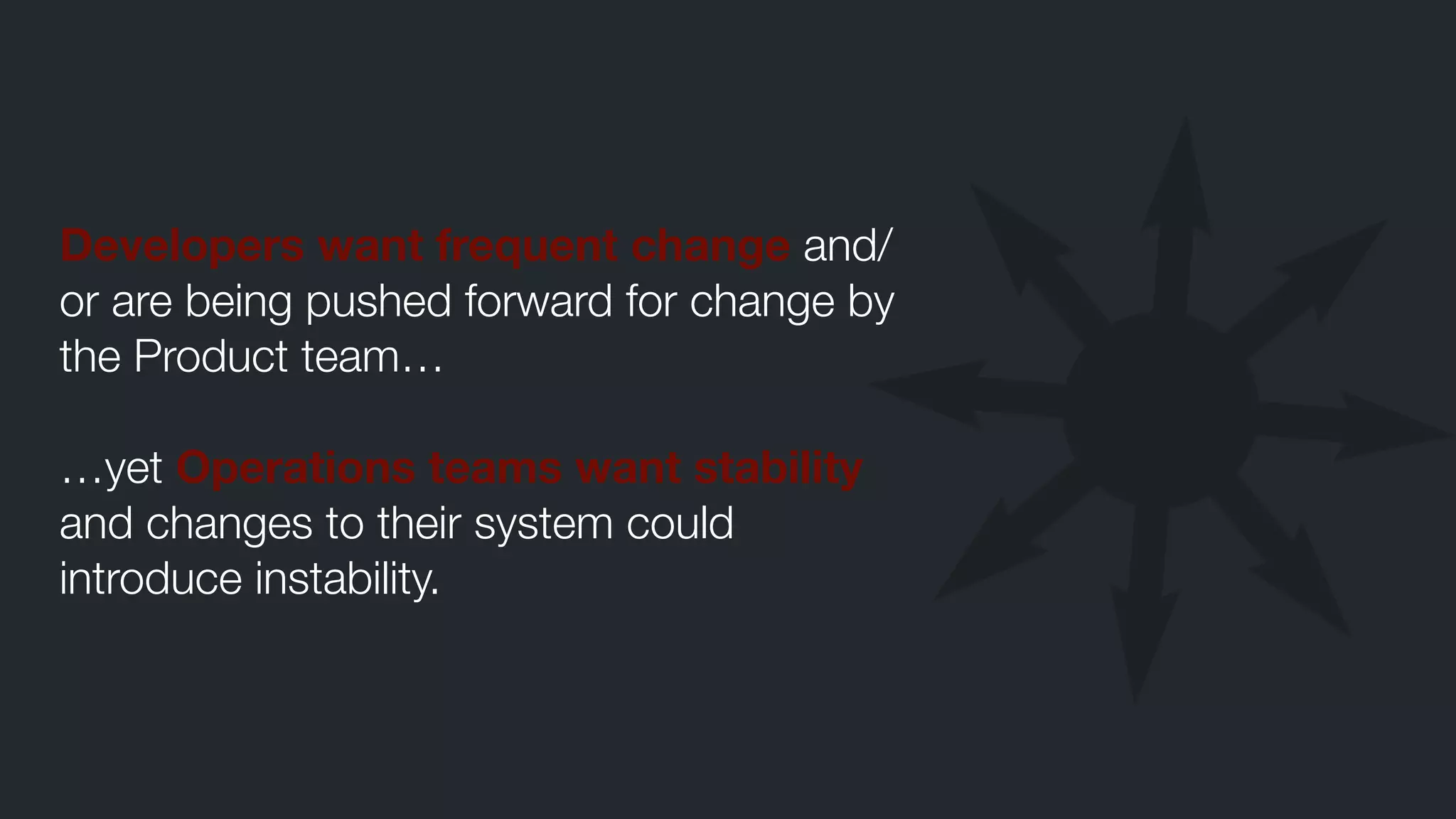 Developers want frequent change and/or are being pushed forward for change by the Product team…

…yet Operations teams want stability and changes to their system could introduce instability.